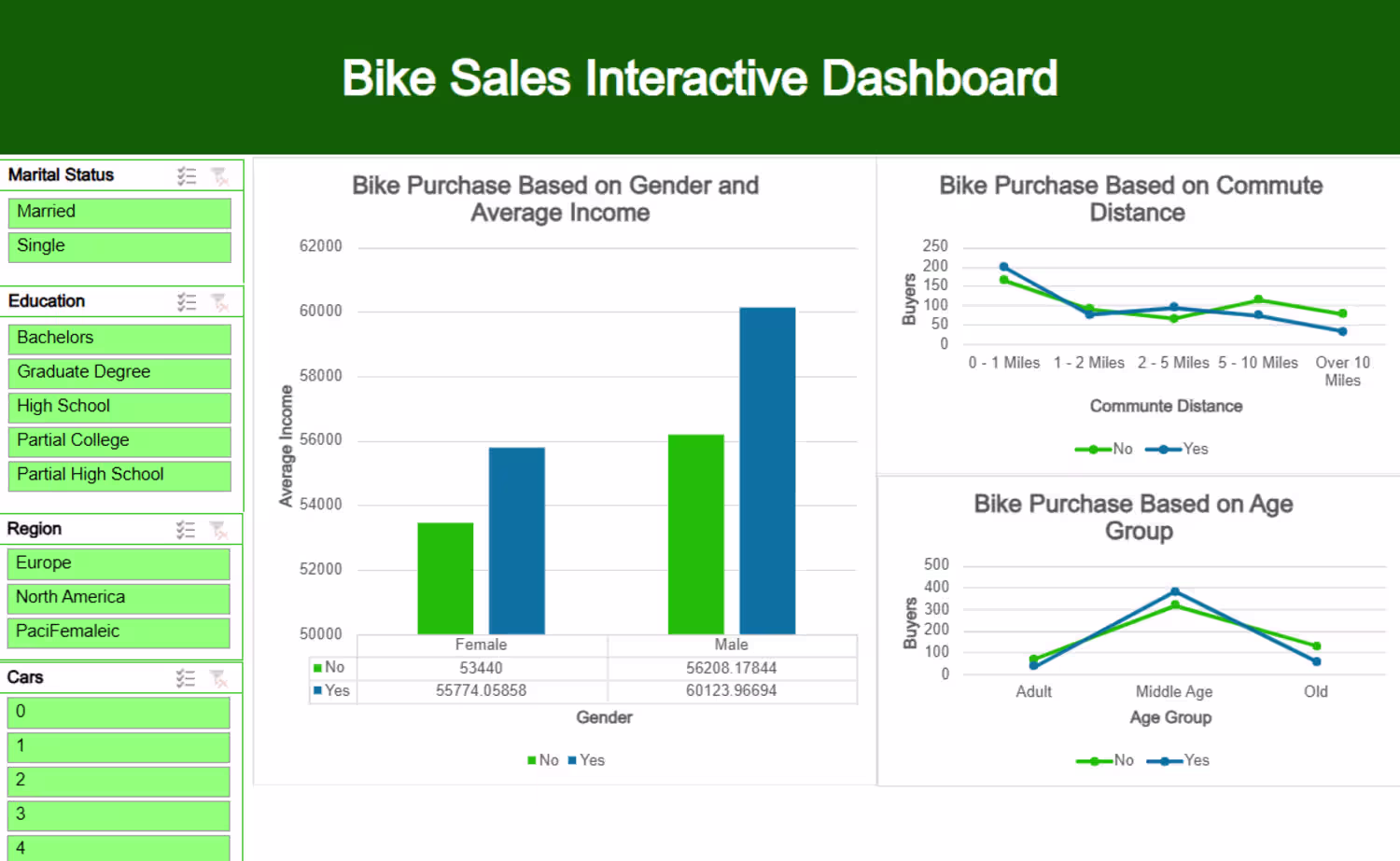 Bike Sales Interactive Dashboard

Marital Status
Married
Single

Education
Bachelors
Graduate Degree
High School
Partial College
Partial High School

Region
Europe
North America
PaciFemaleic

Cars
0
1
2
3
4

Bike Purchase Based on Gender and Average Income

Average Income
62000
60000
58000
56000
54000
52000
50000

| | Female | Male |
|---|---|---|
| No | 53440 | 56208.17844 |
| Yes | 55774.05858 | 60123.96694 |

Gender

No Yes

Bike Purchase Based on Commute Distance

Buyers
250
200
150
100
50
0
0 - 1 Miles 1 - 2 Miles 2 - 5 Miles 5 - 10 Miles Over 10 Miles
Communte Distance

No Yes

Bike Purchase Based on Age Group

Buyers
500
400
300
200
100
0
Adult Middle Age Old
Age Group

No Yes